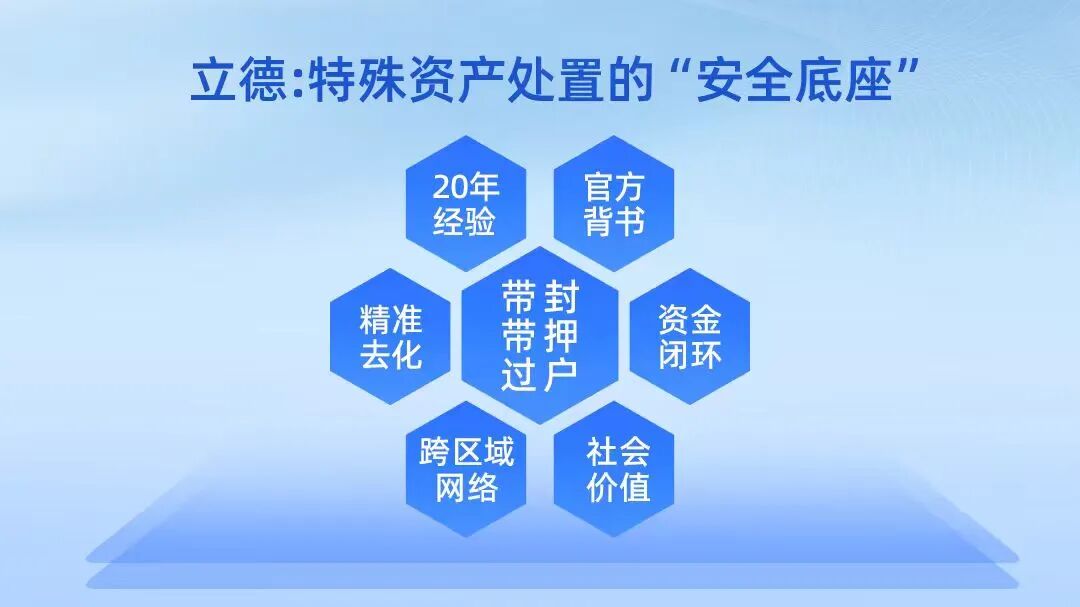 立德:特殊资产处置的“安全底座”

20年经验

官方背书

精准去化

带封带押过户

资金闭环

跨区域网络

社会价值